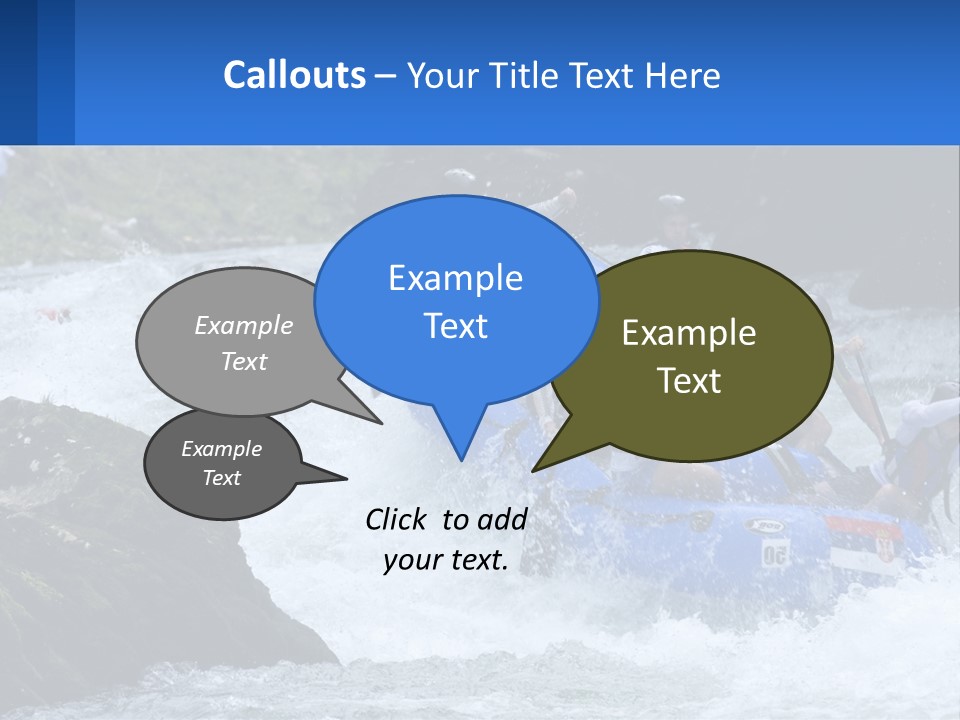 Callouts – Your Title Text Here

Example Text

Example Text

Example Text

Example Text

Click to add your text.